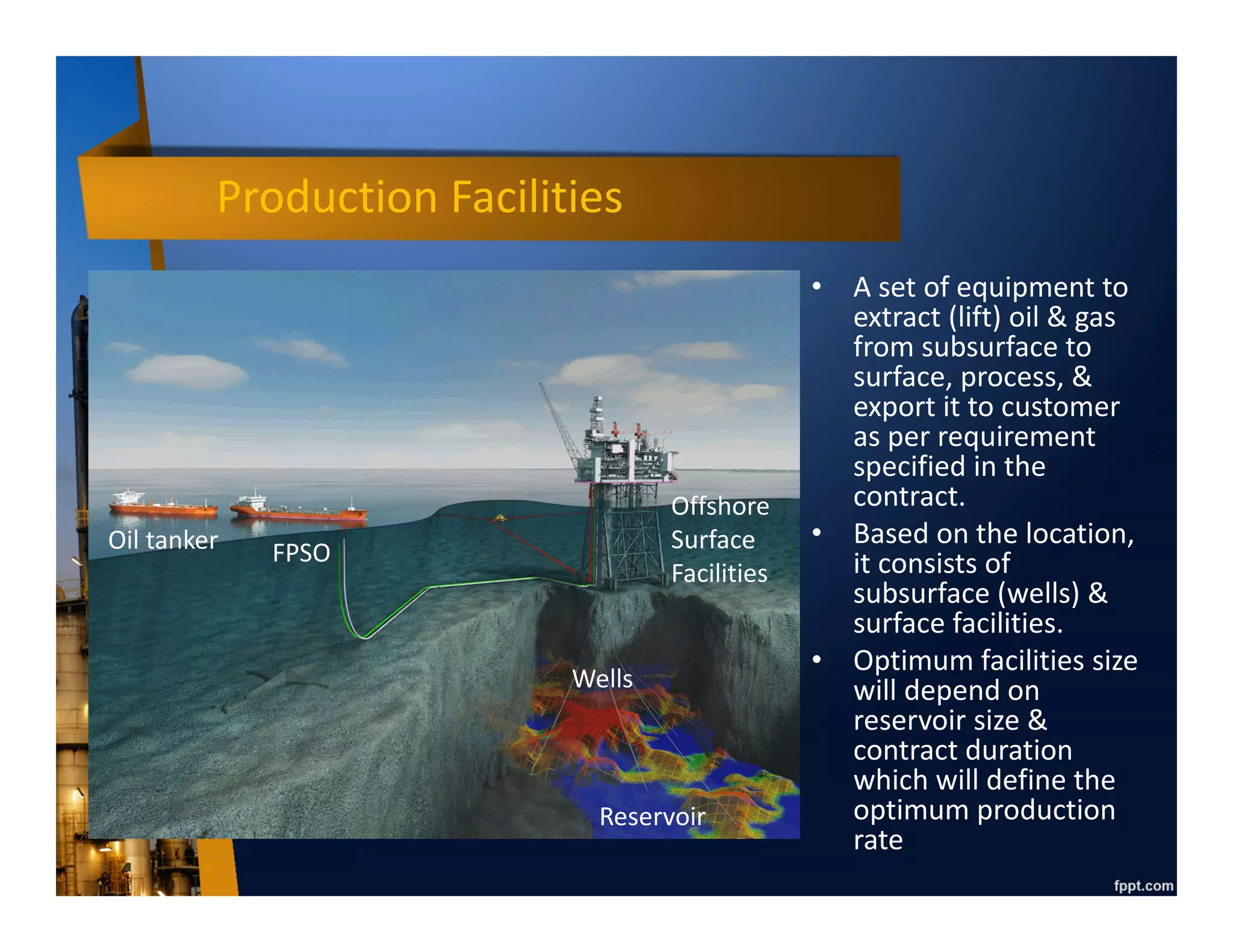 Production Facilities

Oil tanker

FPSO

Offshore Surface Facilities

Wells

Reservoir

• A set of equipment to extract (lift) oil & gas from subsurface to surface, process, & export it to customer as per requirement specified in the contract.
• Based on the location, it consists of subsurface (wells) & surface facilities.
• Optimum facilities size will depend on reservoir size & contract duration which will define the optimum production rate

fppt.com